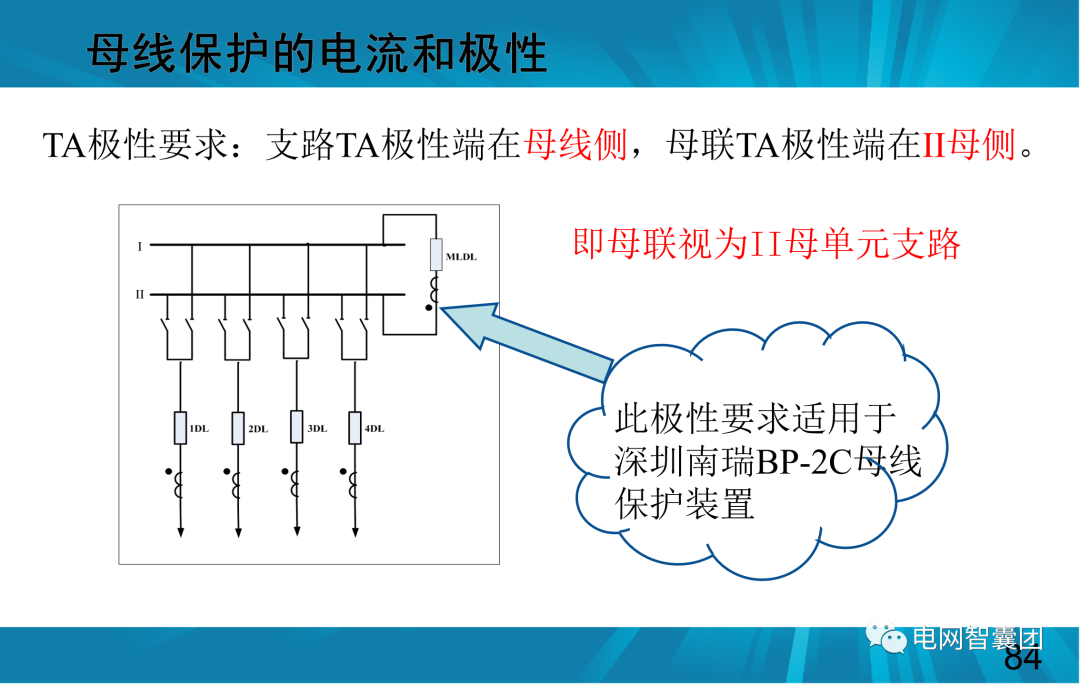 母线保护的电流和极性

TA极性要求：支路TA极性端在母线侧，母联TA极性端在II母侧。

I

II

MLDL

1DL

2DL

3DL

4DL

即母联视为II母单元支路

此极性要求适用于深圳南瑞BP-2C母线保护装置

电网智囊团

84